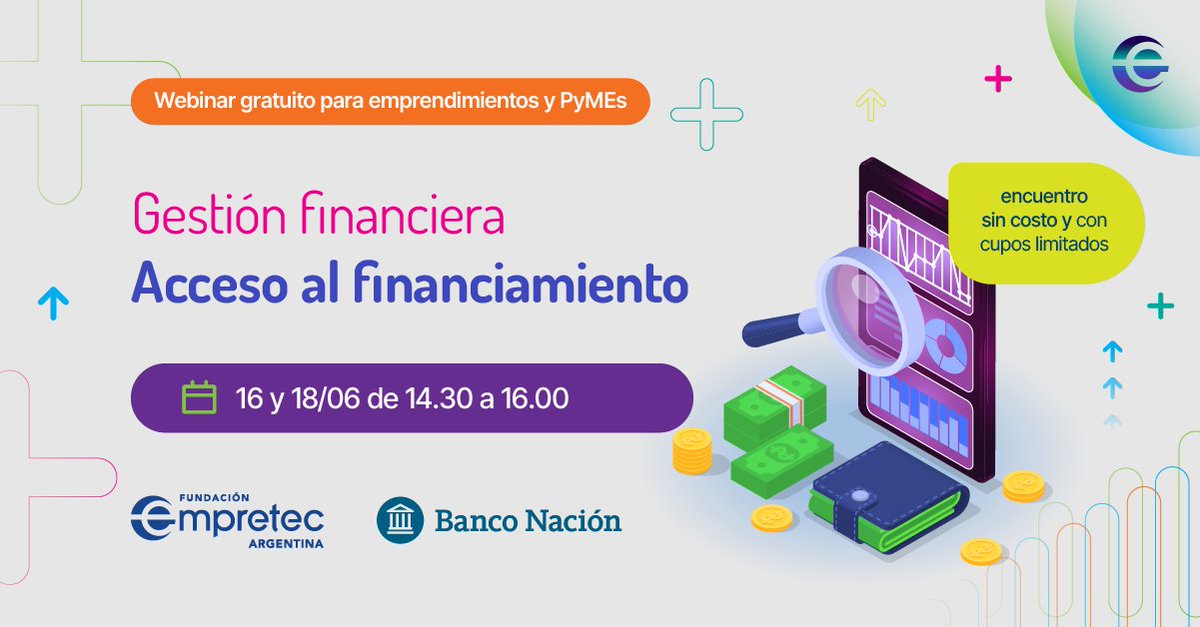 Webinar gratuito para emprendimientos y PyMEs

Gestión financiera

Acceso al financiamiento

encuentro sin costo y con cupos limitados

16 y 18/06 de 14.30 a 16.00

FUNDACIÓN
empretec
ARGENTINA

Banco Nación